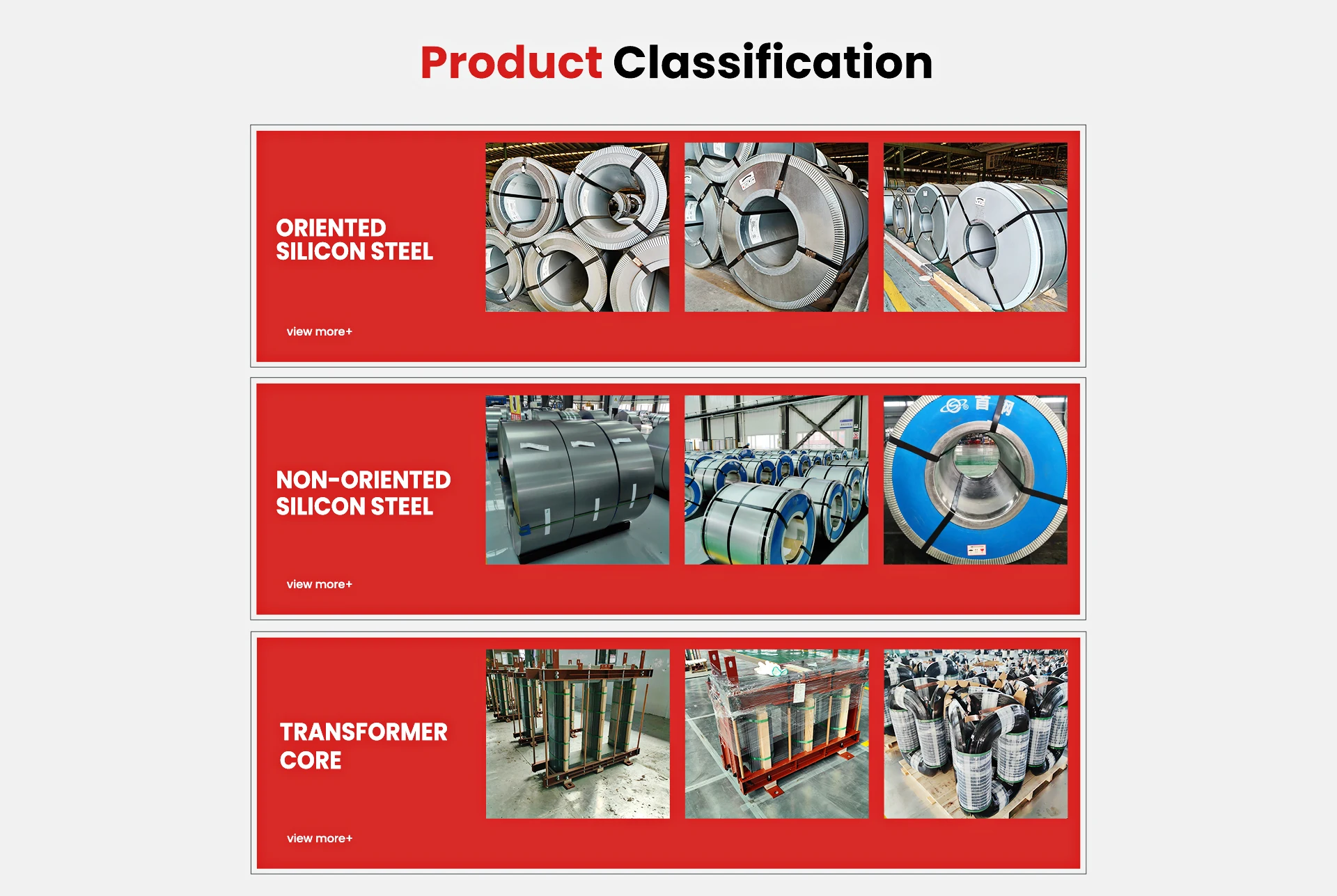 Product Classification

ORIENTED SILICON STEEL

view more+

NON-ORIENTED SILICON STEEL

首钢

view more+

TRANSFORMER CORE

view more+